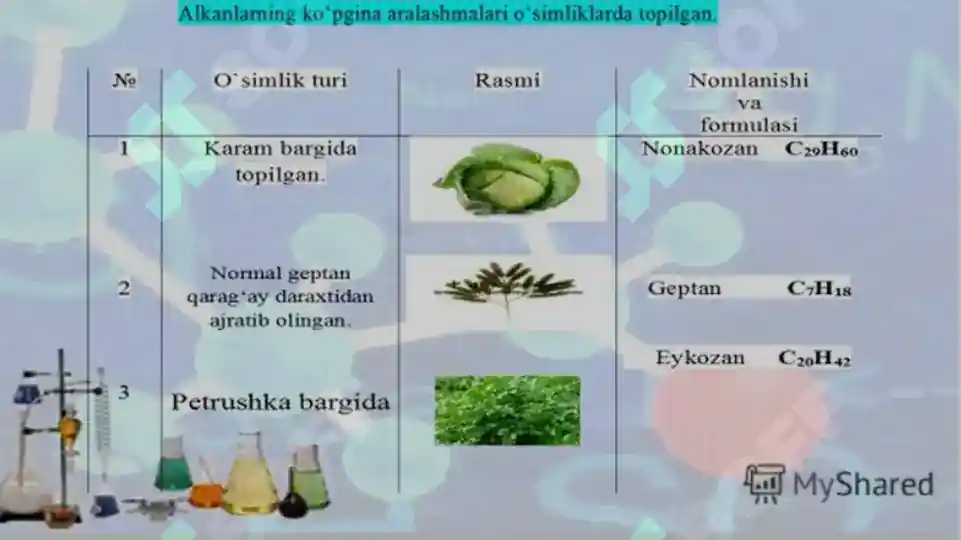 Alkanlarning ko'pgina aralashmalari o'simliklarda topilgan.

| № | O`simlik turi | Rasmi | Nomlanishi va formulasi |
|---|---|---|---|
| 1 | Karam bargida topilgan. | | Nonakozan $C_{29}H_{60}$ |
| 2 | Normal geptan qarag'ay daraxtidan ajratib olingan. | | Geptan $C_7H_{18}$ |
| 3 | Petrushka bargida | | Eykozan $C_{20}H_{42}$ |

MyShared